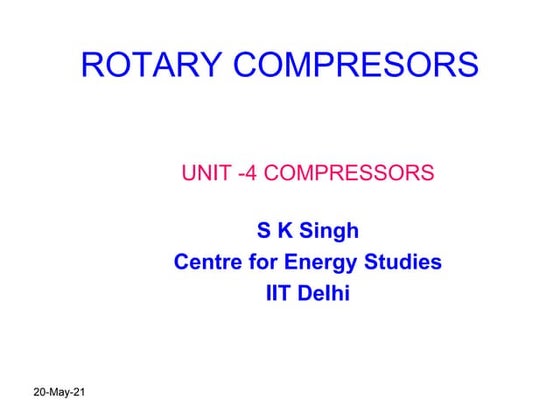 ROTARY COMPRESORS

UNIT -4 COMPRESSORS

S K Singh
Centre for Energy Studies
IIT Delhi

20-May-21